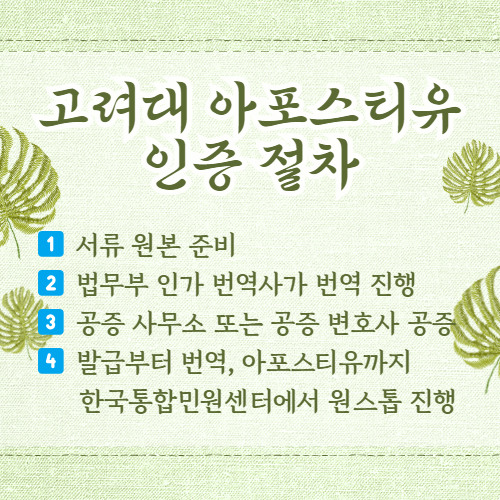 고려대 아포스티유 인증 절차

1 서류 원본 준비
2 법무부 인가 번역사가 번역 진행
3 공증 사무소 또는 공증 변호사 공증
4 발급부터 번역, 아포스티유까지 한국통합민원센터에서 원스톱 진행